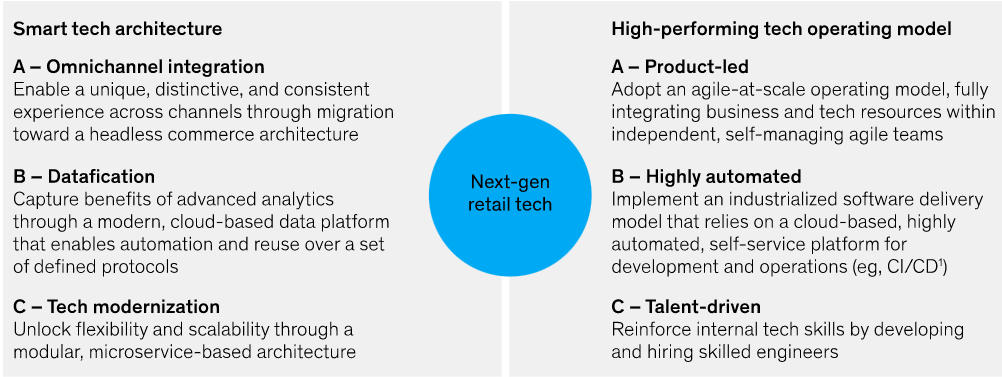 Smart tech architecture

A – Omnichannel integration
Enable a unique, distinctive, and consistent experience across channels through migration toward a headless commerce architecture

B – Datafication
Capture benefits of advanced analytics through a modern, cloud-based data platform that enables automation and reuse over a set of defined protocols

C – Tech modernization
Unlock flexibility and scalability through a modular, microservice-based architecture

Next-gen retail tech

High-performing tech operating model

A – Product-led
Adopt an agile-at-scale operating model, fully integrating business and tech resources within independent, self-managing agile teams

B – Highly automated
Implement an industrialized software delivery model that relies on a cloud-based, highly automated, self-service platform for development and operations (eg, CI/CD$^1$)

C – Talent-driven
Reinforce internal tech skills by developing and hiring skilled engineers